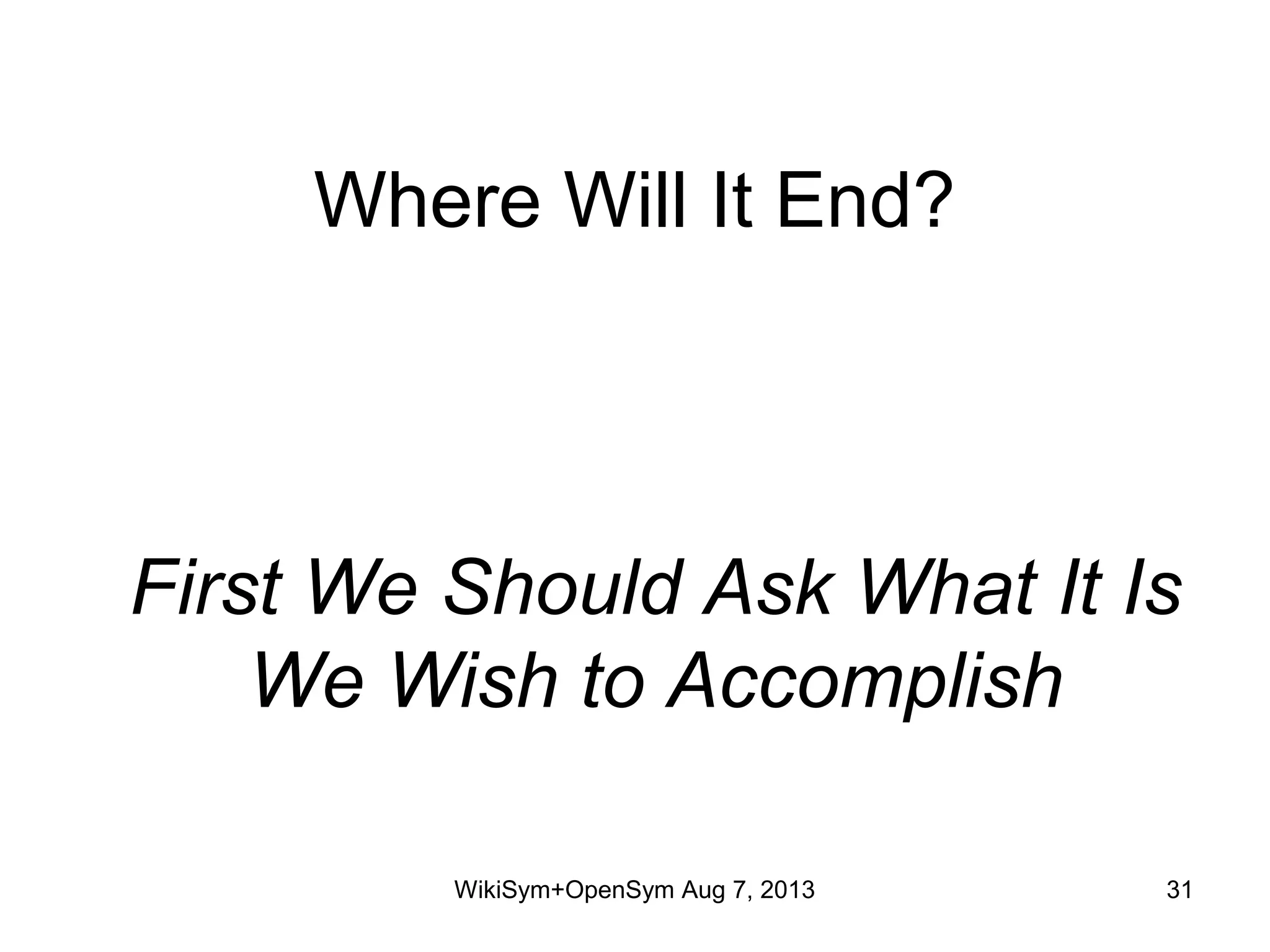 Where Will It End?

First We Should Ask What It Is We Wish to Accomplish

WikiSym+OpenSym Aug 7, 2013

31